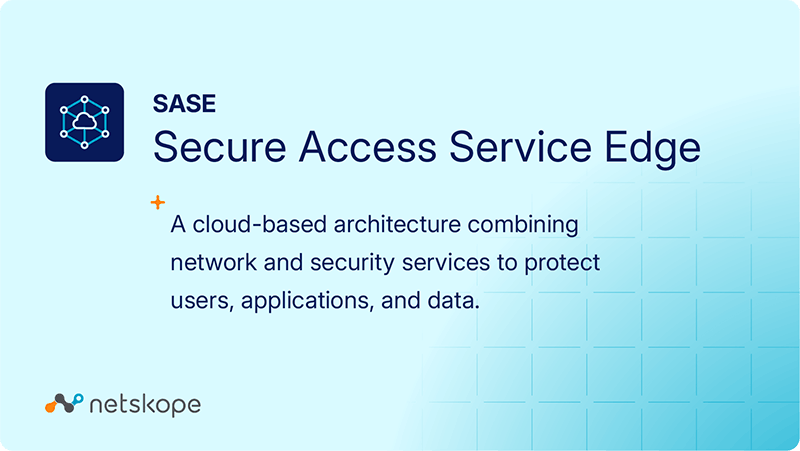 SASE
Secure Access Service Edge

A cloud-based architecture combining network and security services to protect users, applications, and data.

netskope